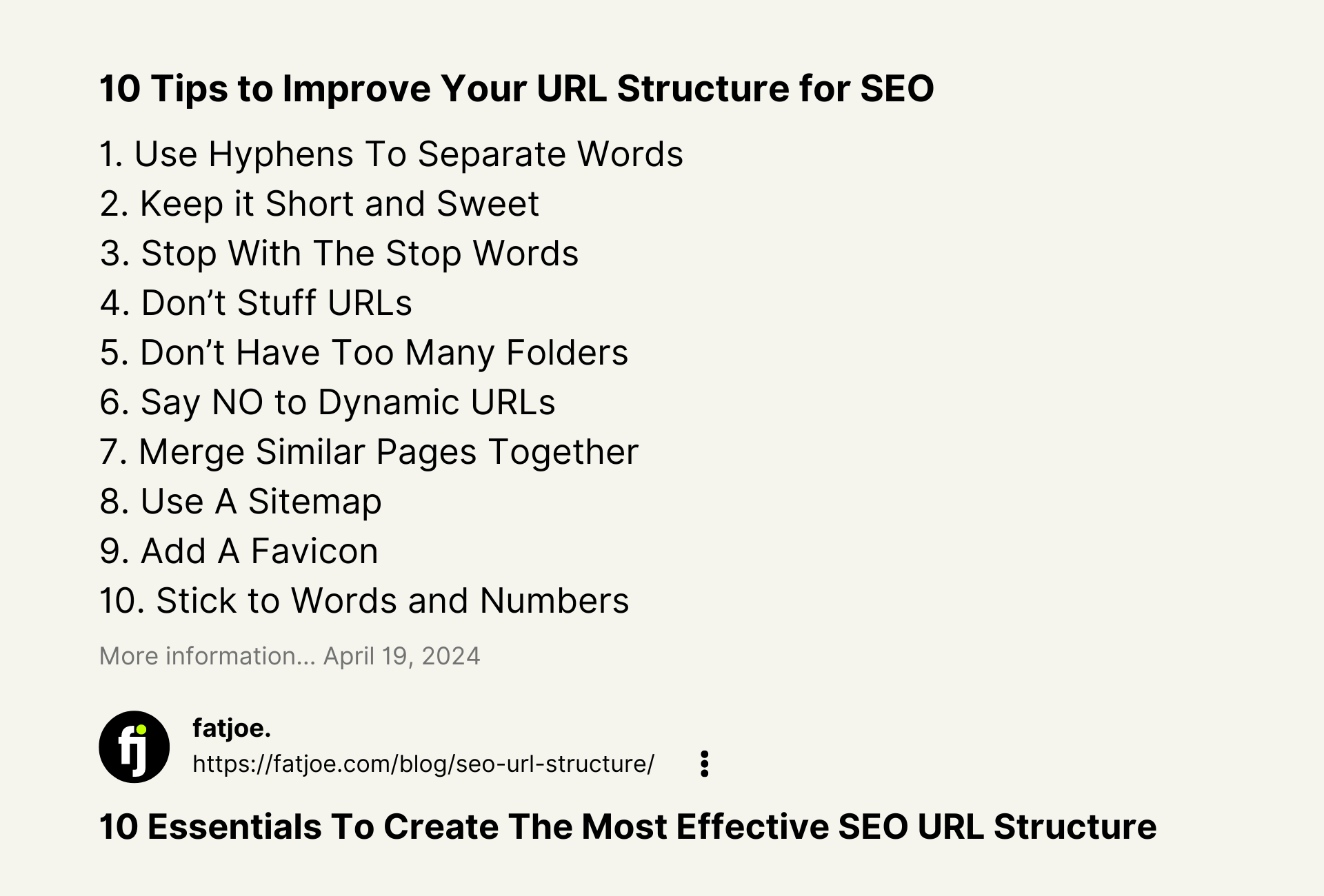 10 Tips to Improve Your URL Structure for SEO

1. Use Hyphens To Separate Words
2. Keep it Short and Sweet
3. Stop With The Stop Words
4. Don’t Stuff URLs
5. Don’t Have Too Many Folders
6. Say NO to Dynamic URLs
7. Merge Similar Pages Together
8. Use A Sitemap
9. Add A Favicon
10. Stick to Words and Numbers

More information... April 19, 2024

fj

fatjoe.
https://fatjoe.com/blog/seo-url-structure/

10 Essentials To Create The Most Effective SEO URL Structure